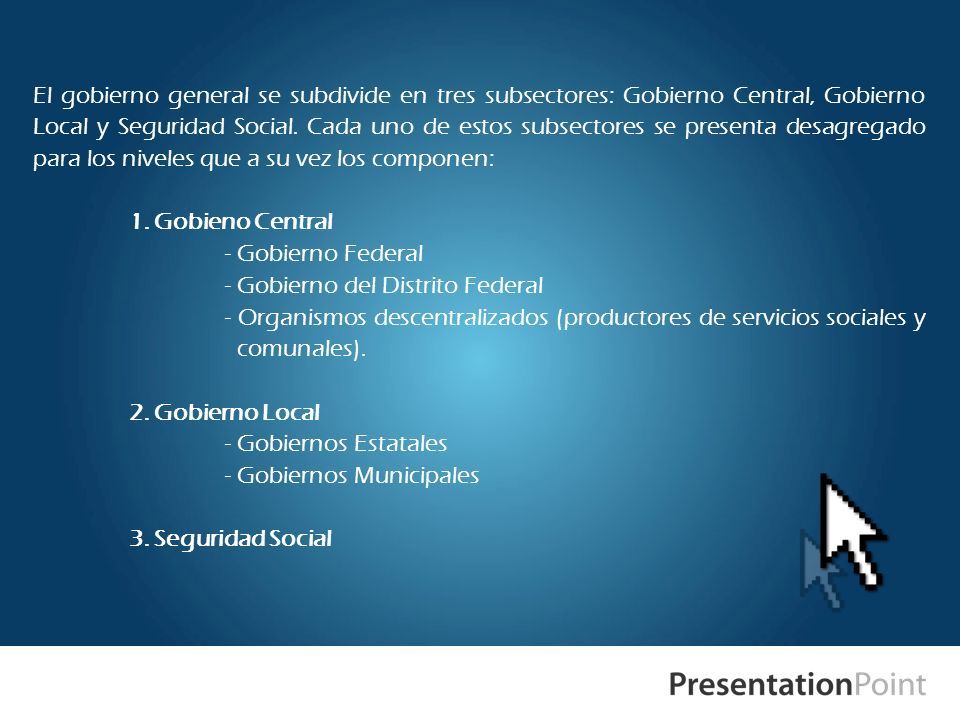 El gobierno general se subdivide en tres subsectores: Gobierno Central, Gobierno Local y Seguridad Social. Cada uno de estos subsectores se presenta desagregado para los niveles que a su vez los componen:

1. Gobieno Central
- Gobierno Federal
- Gobierno del Distrito Federal
- Organismos descentralizados (productores de servicios sociales y comunales).

2. Gobierno Local
- Gobiernos Estatales
- Gobiernos Municipales

3. Seguridad Social

PresentationPoint